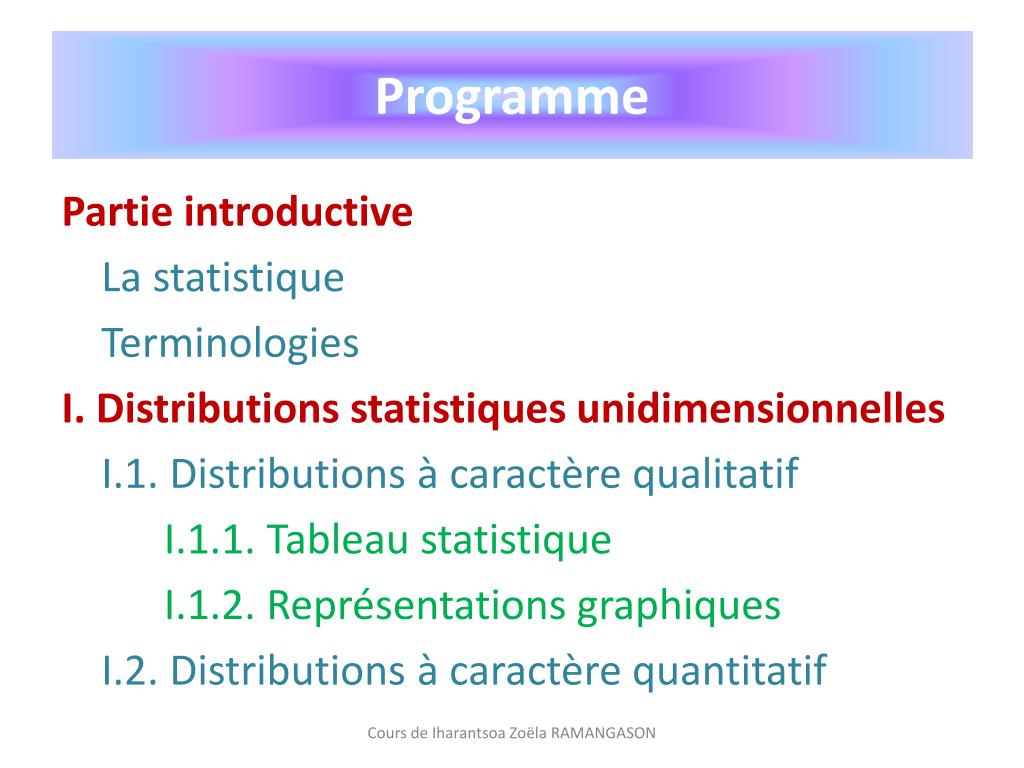 Programme

Partie introductive

La statistique

Terminologies

I. Distributions statistiques unidimensionnelles

I.1. Distributions à caractère qualitatif

I.1.1. Tableau statistique

I.1.2. Représentations graphiques

I.2. Distributions à caractère quantitatif

Cours de Iharantsoa Zoëla RAMANGASON